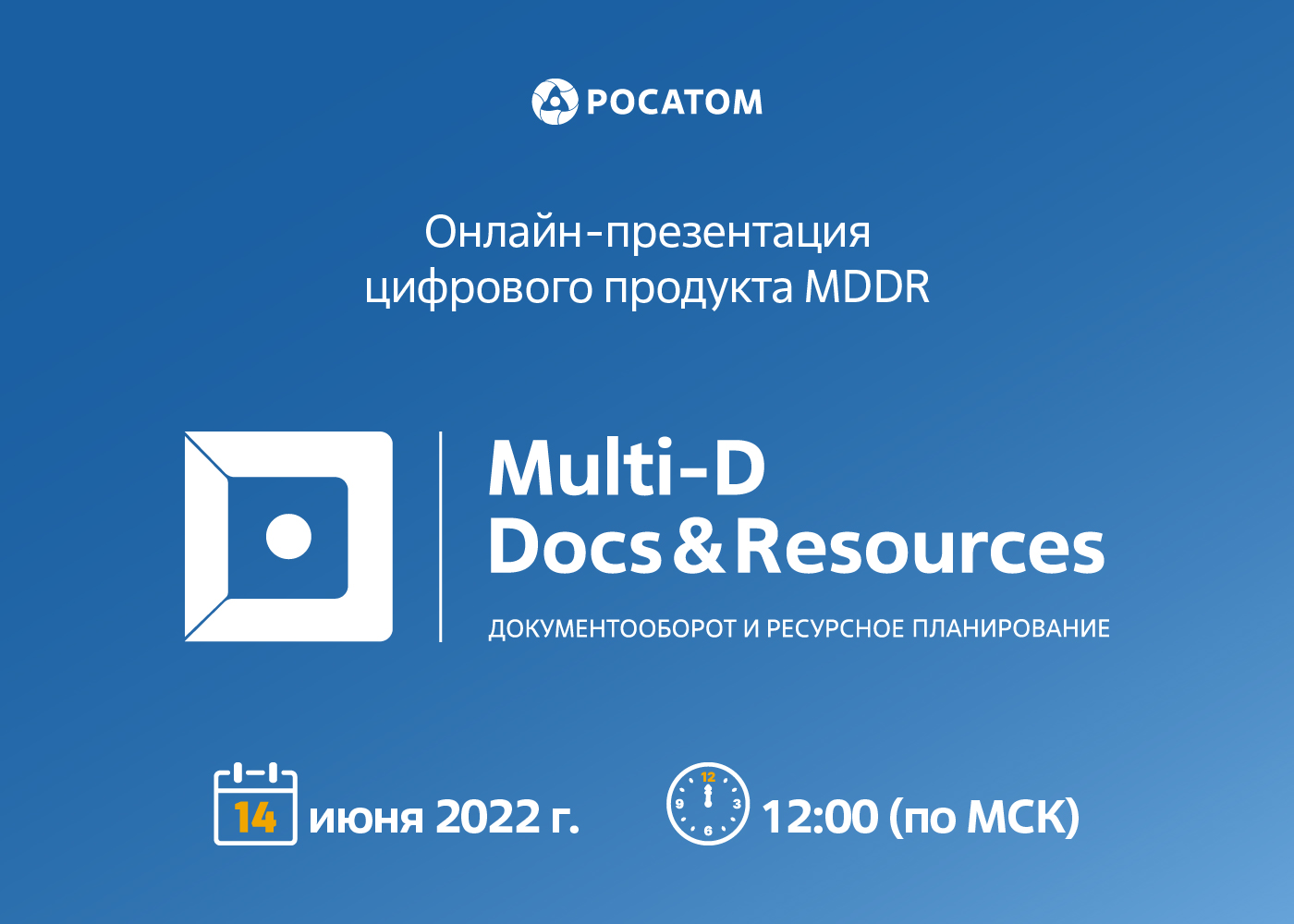 РОСАТОМ

Онлайн-презентация цифрового продукта MDDR

Multi-D
Docs&Resources
ДОКУМЕНТООБОРОТ И РЕСУРСНОЕ ПЛАНИРОВАНИЕ

14 июня 2022 г.

12
9 3
6
12:00 (по МСК)